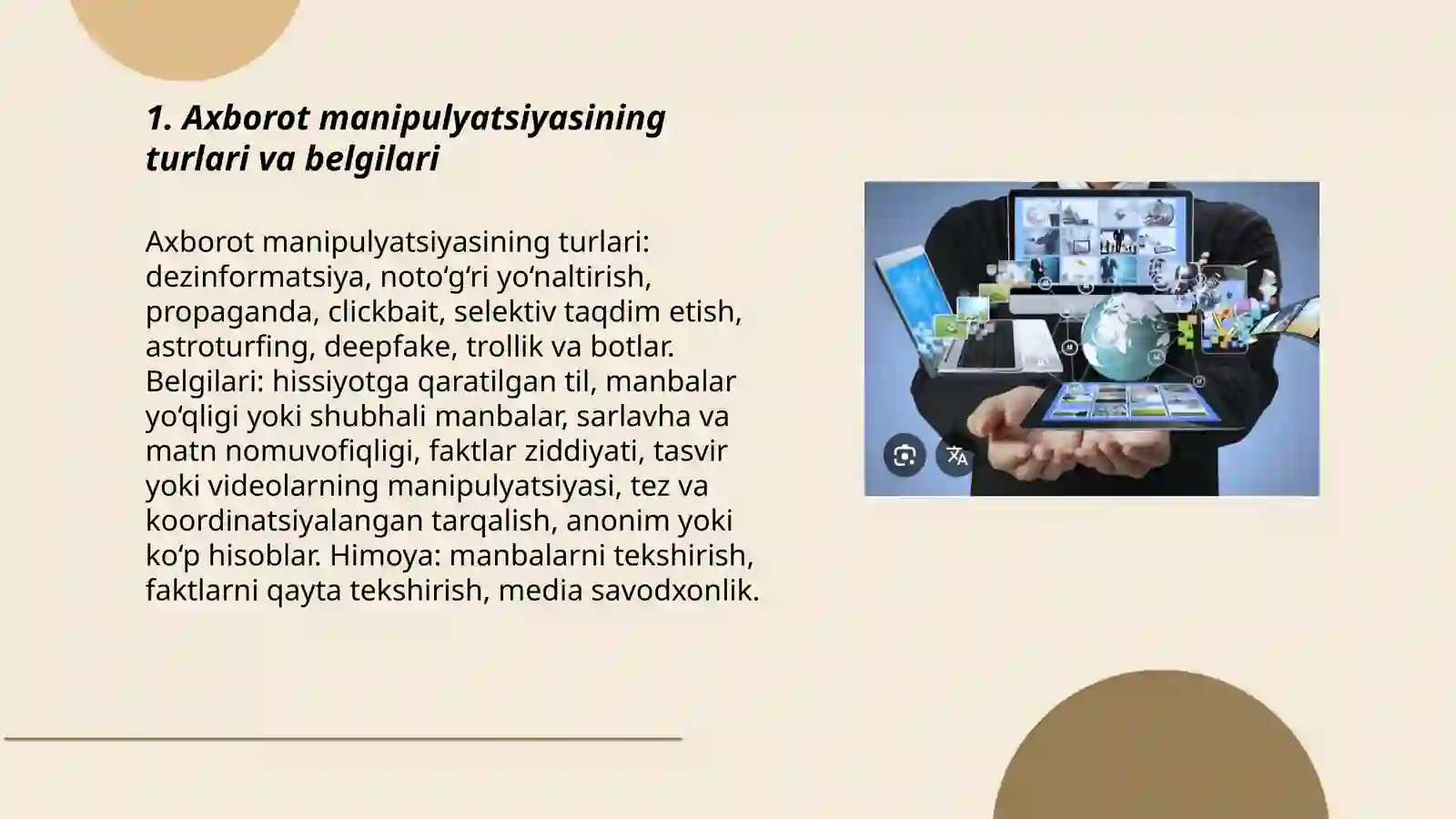 1. Axborot manipulyatsiyasining turlari va belgilari

Axborot manipulyatsiyasining turlari: dezinformatsiya, noto‘g‘ri yo‘naltirish, propaganda, clickbait, selektiv taqdim etish, astroturfing, deepfake, trollik va botlar. Belgilari: hissiyotga qaratilgan til, manbalar yo‘qligi yoki shubhali manbalar, sarlavha va matn nomuvofiqligi, faktlar ziddiyati, tasvir yoki videolarning manipulyatsiyasi, tez va koordinatsiyalangan tarqalish, anonim yoki ko‘p hisoblar. Himoya: manbalarni tekshirish, faktlarni qayta tekshirish, media savodxonlik.